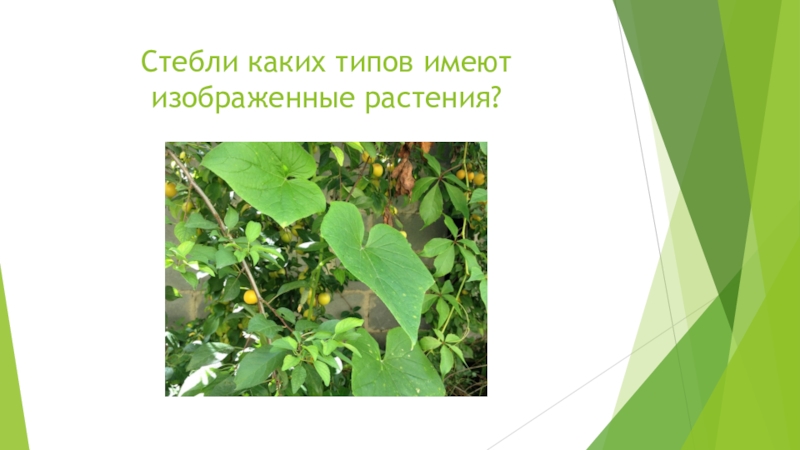 Стебли каких типов имеют изображенные растения?